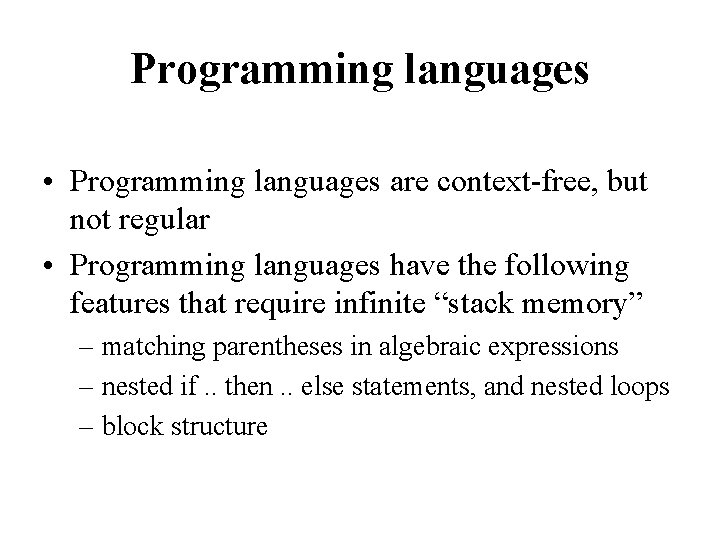 Programming languages

• Programming languages are context-free, but not regular

• Programming languages have the following features that require infinite “stack memory”

– matching parentheses in algebraic expressions

– nested if .. then .. else statements, and nested loops

– block structure